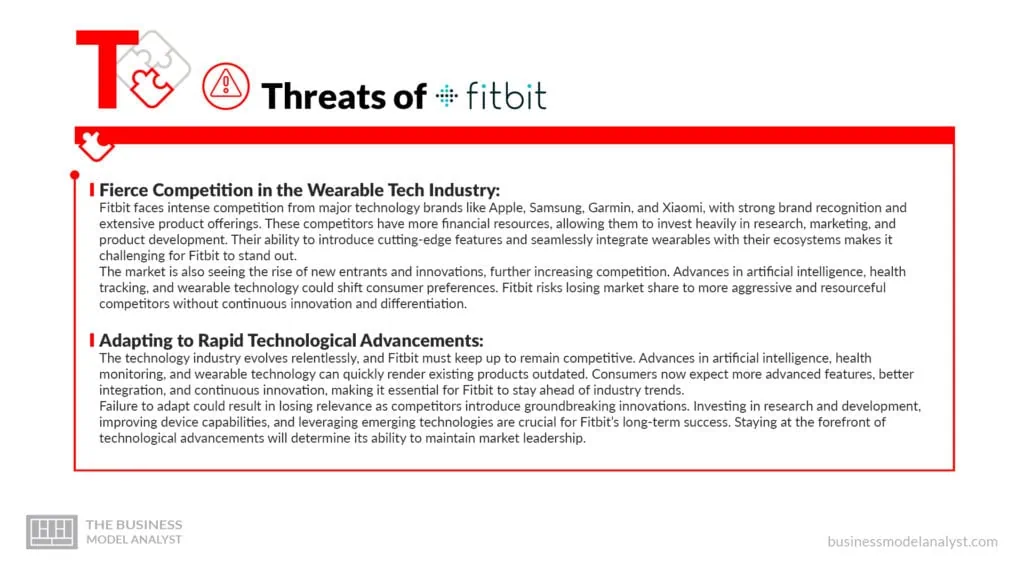 T

Threats of fitbit

Fierce Competition in the Wearable Tech Industry:
Fitbit faces intense competition from major technology brands like Apple, Samsung, Garmin, and Xiaomi, with strong brand recognition and extensive product offerings. These competitors have more financial resources, allowing them to invest heavily in research, marketing, and product development. Their ability to introduce cutting-edge features and seamlessly integrate wearables with their ecosystems makes it challenging for Fitbit to stand out.
The market is also seeing the rise of new entrants and innovations, further increasing competition. Advances in artificial intelligence, health tracking, and wearable technology could shift consumer preferences. Fitbit risks losing market share to more aggressive and resourceful competitors without continuous innovation and differentiation.

Adapting to Rapid Technological Advancements:
The technology industry evolves relentlessly, and Fitbit must keep up to remain competitive. Advances in artificial intelligence, health monitoring, and wearable technology can quickly render existing products outdated. Consumers now expect more advanced features, better integration, and continuous innovation, making it essential for Fitbit to stay ahead of industry trends.
Failure to adapt could result in losing relevance as competitors introduce groundbreaking innovations. Investing in research and development, improving device capabilities, and leveraging emerging technologies are crucial for Fitbit's long-term success. Staying at the forefront of technological advancements will determine its ability to maintain market leadership.

THE BUSINESS MODEL ANALYST

businessmodelanalyst.com